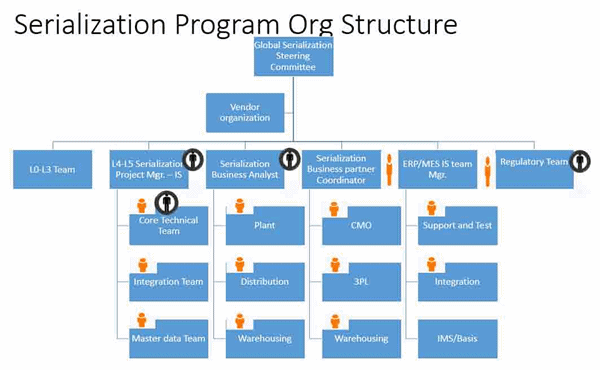 Serialization Program Org Structure

Global Serialization Steering Committee

Vendor organization

L0-L3 Team

L4-L5 Serialization Project Mgr. – IS

Serialization Business Analyst

Serialization Business partner Coordinator

ERP/MES IS team Mgr.

Regulatory Team

Core Technical Team

Integration Team

Master data Team

Plant

Distribution

Warehousing

CMO

3PL

Warehousing

Support and Test

Integration

IMS/Basis